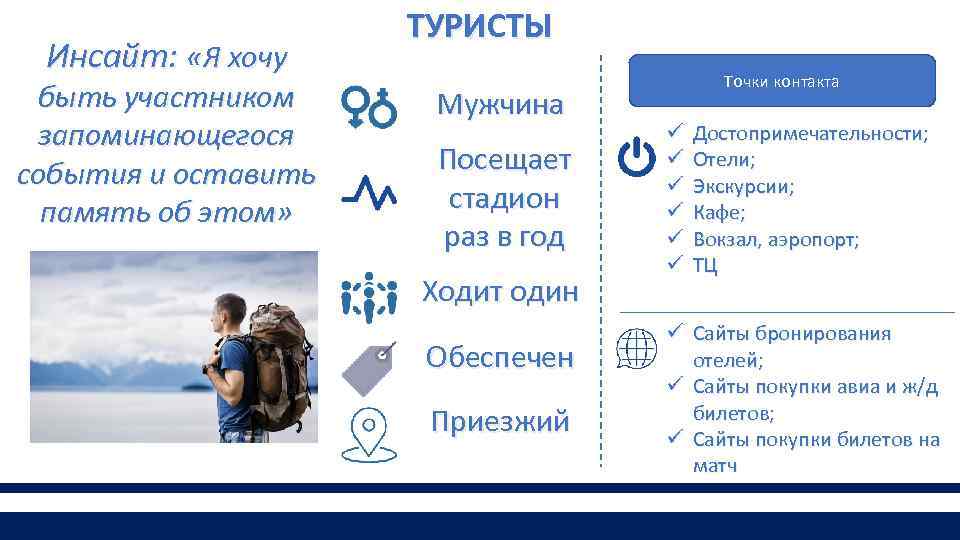 ТУРИСТЫ

Инсайт: «Я хочу быть участником запоминающегося события и оставить память об этом»

Мужчина

Посещает стадион раз в год

Ходит один

Обеспечен

Приезжий

Точки контакта

✓ Достопримечательности;
✓ Отели;
✓ Экскурсии;
✓ Кафе;
✓ Вокзал, аэропорт;
✓ ТЦ

✓ Сайты бронирования отелей;
✓ Сайты покупки авиа и ж/д билетов;
✓ Сайты покупки билетов на матч